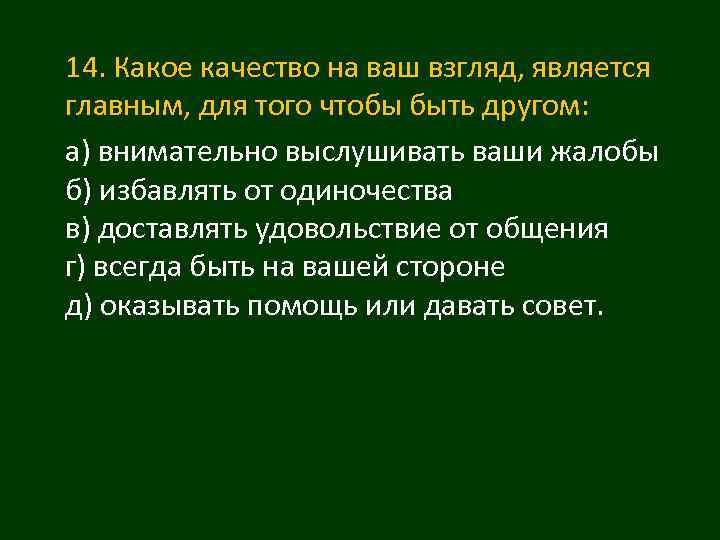 14. Какое качество на ваш взгляд, является главным, для того чтобы быть другом:

а) внимательно выслушивать ваши жалобы
б) избавлять от одиночества
в) доставлять удовольствие от общения
г) всегда быть на вашей стороне
д) оказывать помощь или давать совет.